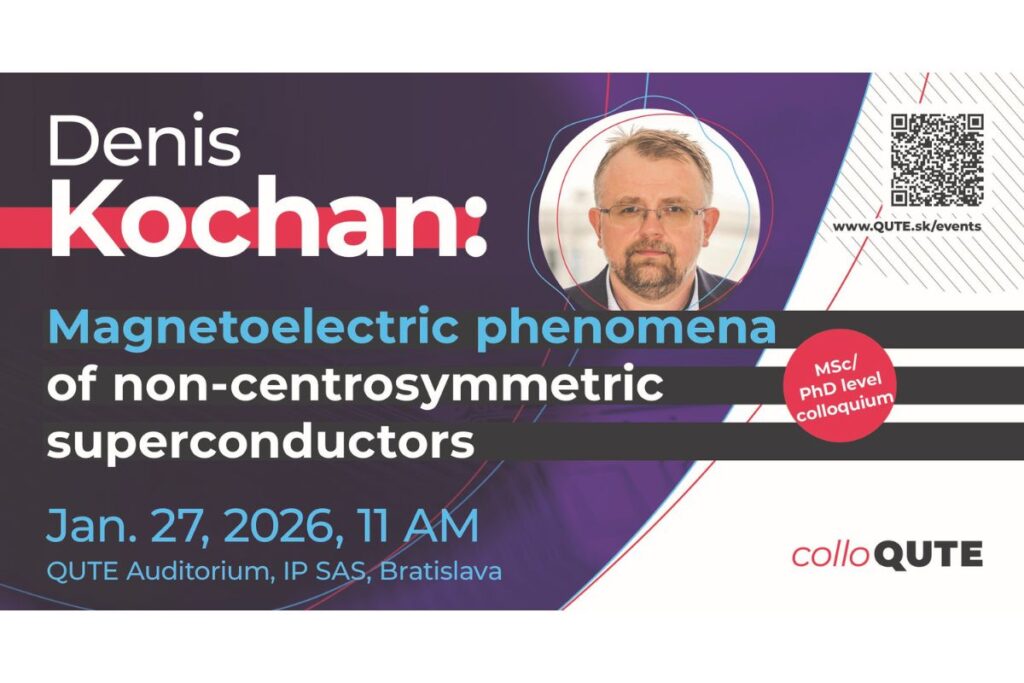 Denis
Kochan:

www.QUTE.sk/events

Magnetoelectric phenomena of non-centrosymmetric superconductors

MSc/
PhD level
colloquium

Jan. 27, 2026, 11 AM
QUTE Auditorium, IP SAS, Bratislava

colloQUTE